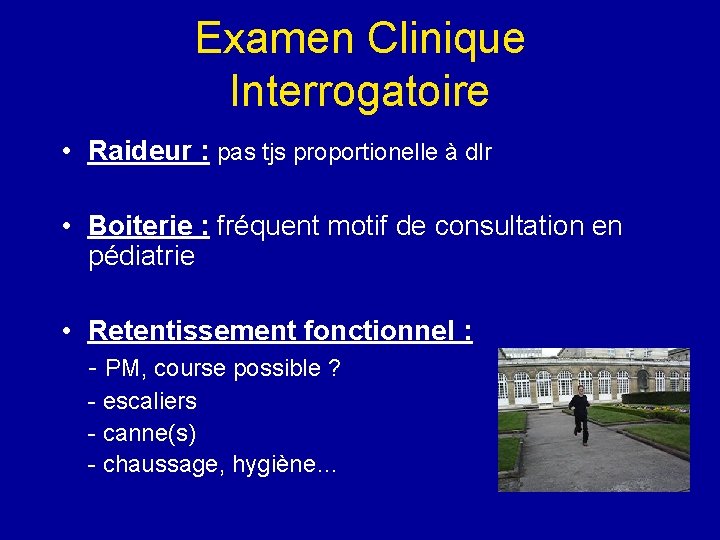 Examen Clinique
Interrogatoire

• Raideur : pas tjs proportionelle à dlr

• Boiterie : fréquent motif de consultation en pédiatrie

• Retentissement fonctionnel :
- PM, course possible ?
- escaliers
- canne(s)
- chaussage, hygiène…